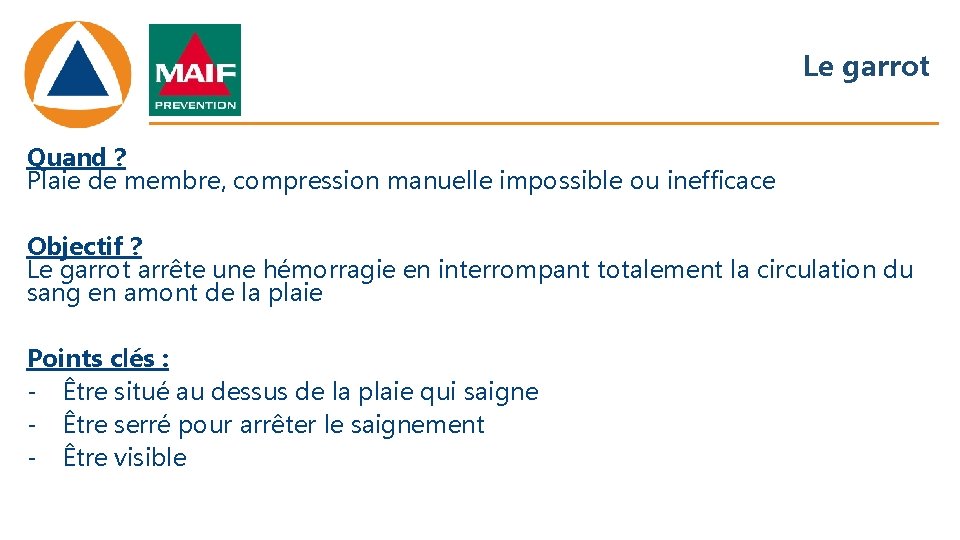 MAIF
PREVENTION

Le garrot

Quand ?
Plaie de membre, compression manuelle impossible ou inefficace

Objectif ?
Le garrot arrête une hémorragie en interrompant totalement la circulation du sang en amont de la plaie

Points clés :
- Être situé au dessus de la plaie qui saigne
- Être serré pour arrêter le saignement
- Être visible